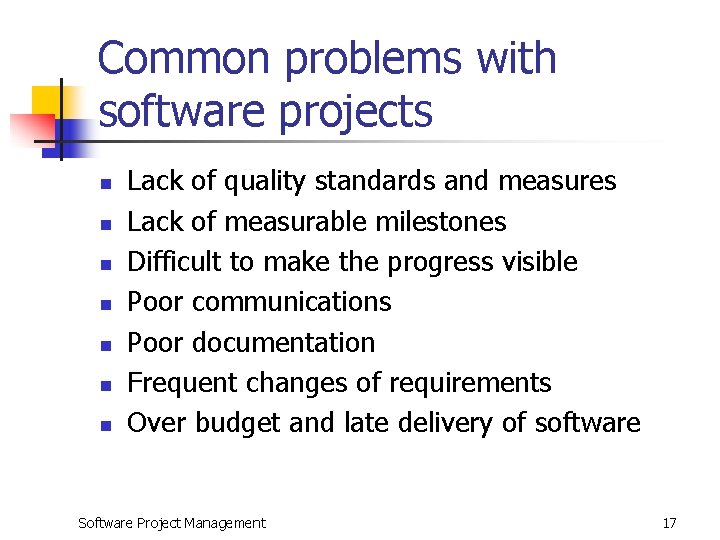 Common problems with software projects

- Lack of quality standards and measures
- Lack of measurable milestones
- Difficult to make the progress visible
- Poor communications
- Poor documentation
- Frequent changes of requirements
- Over budget and late delivery of software

Software Project Management

17